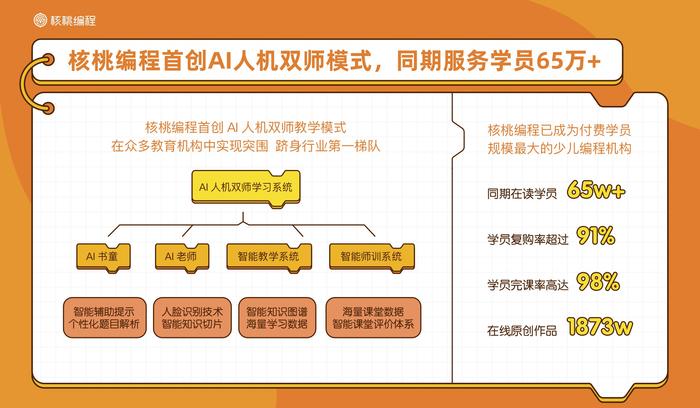 核桃编程

核桃编程首创AI人机双师模式，同期服务学员65万+

核桃编程首创 AI 人机双师教学模式
在众多教育机构中实现突围 跻身行业第一梯队

AI 人机双师学习系统

AI 书童
AI 老师
智能教学系统
智能师训系统

智能辅助提示
个性化题目解析

人脸识别技术
智能知识切片

智能知识图谱
海量学习数据

海量课堂数据
智能课堂评价体系

核桃编程已成为付费学员
规模最大的少儿编程机构

同期在读学员 65w+

学员复购率超过 91%

学员完课率高达 98%

在线原创作品 1873w